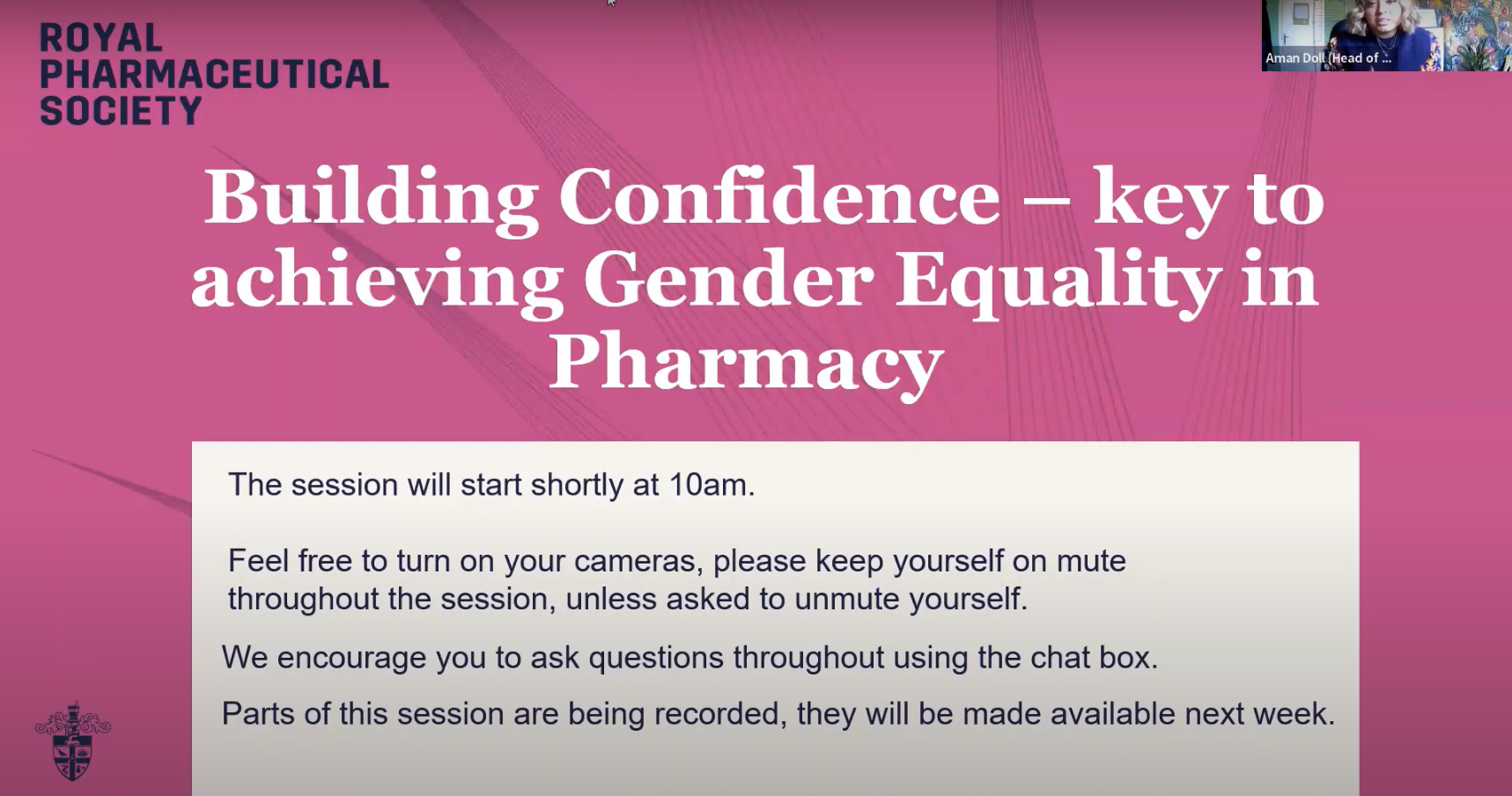 ROYAL PHARMACEUTICAL SOCIETY

Aman Doll (Head of ...

Building Confidence – key to achieving Gender Equality in Pharmacy

The session will start shortly at 10am.

Feel free to turn on your cameras, please keep yourself on mute throughout the session, unless asked to unmute yourself.

We encourage you to ask questions throughout using the chat box.

Parts of this session are being recorded, they will be made available next week.